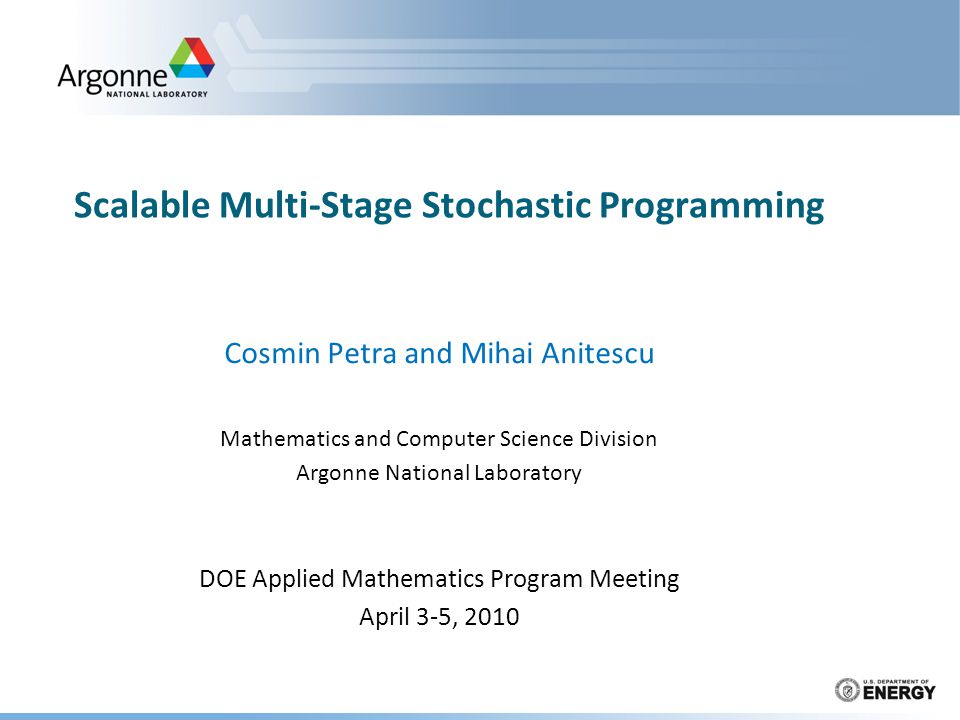 Argonne
NATIONAL LABORATORY

Scalable Multi-Stage Stochastic Programming

Cosmin Petra and Mihai Anitescu

Mathematics and Computer Science Division
Argonne National Laboratory

DOE Applied Mathematics Program Meeting
April 3-5, 2010

U.S. DEPARTMENT OF
ENERGY